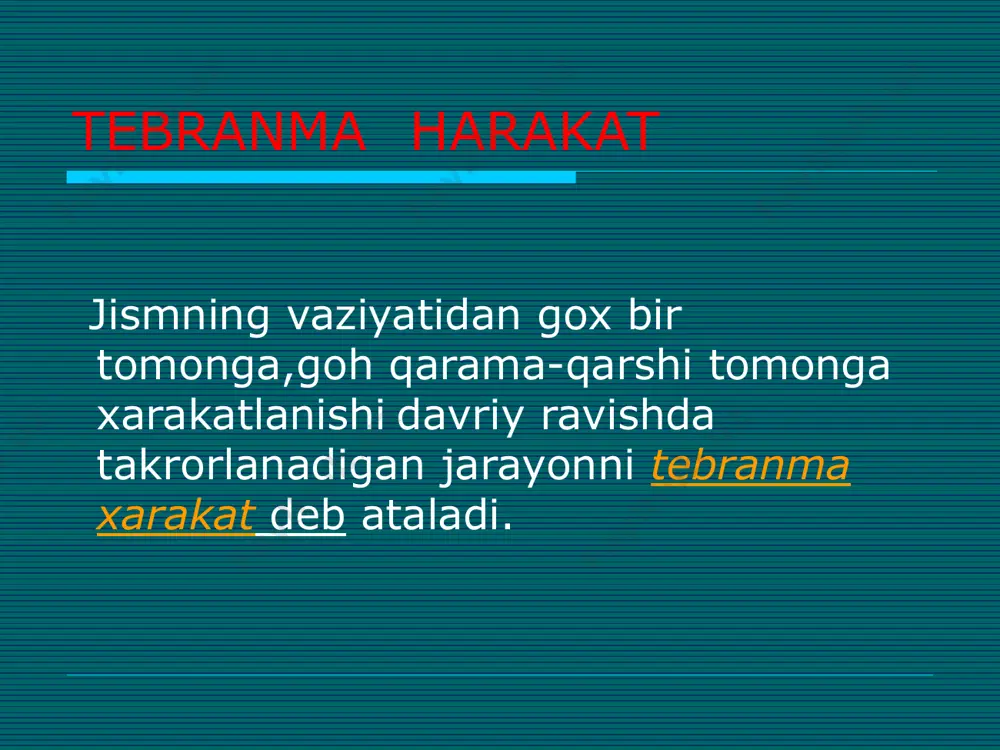 TEBRANMA HARAKAT

Jismning vaziyatidan gox bir tomonga,goh qarama-qarshi tomonga xarakatlanishi davriy ravishda takrorlanadigan jarayonni tebranma xarakat deb ataladi.